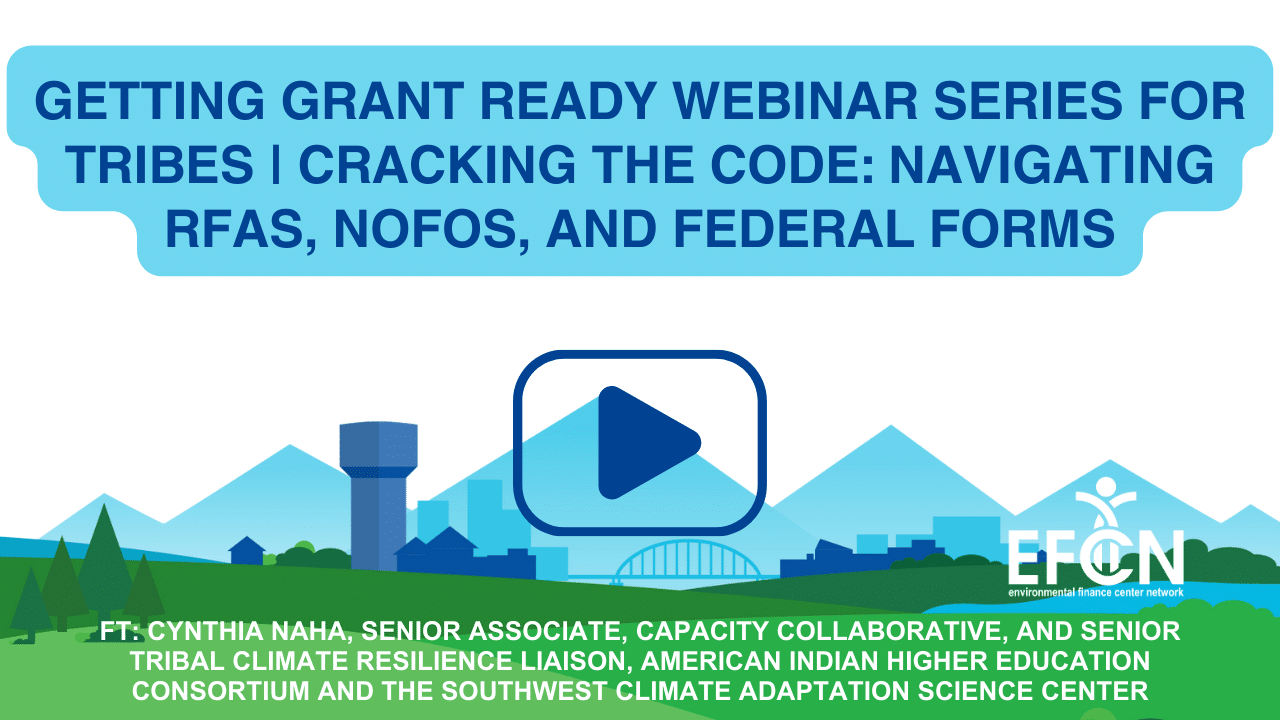 GETTING GRANT READY WEBINAR SERIES FOR TRIBES | CRACKING THE CODE: NAVIGATING RFAS, NOFOS, AND FEDERAL FORMS

EFCN
environmental finance center network

FT: CYNTHIA NAHA, SENIOR ASSOCIATE, CAPACITY COLLABORATIVE, AND SENIOR TRIBAL CLIMATE RESILIENCE LIAISON, AMERICAN INDIAN HIGHER EDUCATION CONSORTIUM AND THE SOUTHWEST CLIMATE ADAPTATION SCIENCE CENTER